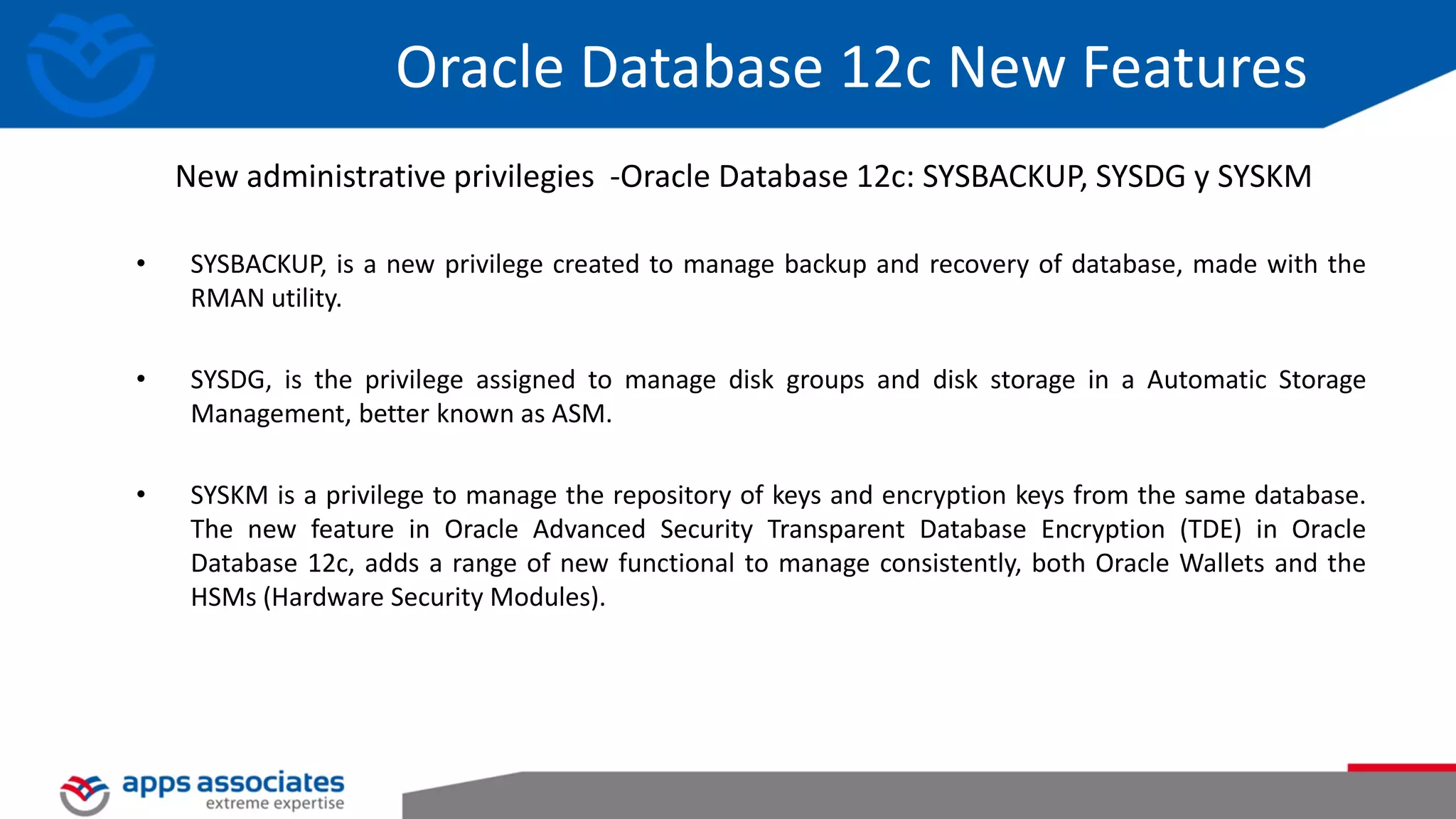 Oracle Database 12c New Features

New administrative privilegies -Oracle Database 12c: SYSBACKUP, SYSDG y SYSKM

• SYSBACKUP, is a new privilege created to manage backup and recovery of database, made with the RMAN utility.

• SYSDG, is the privilege assigned to manage disk groups and disk storage in a Automatic Storage Management, better known as ASM.

• SYSKM is a privilege to manage the repository of keys and encryption keys from the same database. The new feature in Oracle Advanced Security Transparent Database Encryption (TDE) in Oracle Database 12c, adds a range of new functional to manage consistently, both Oracle Wallets and the HSMs (Hardware Security Modules).

apps associates
extreme expertise